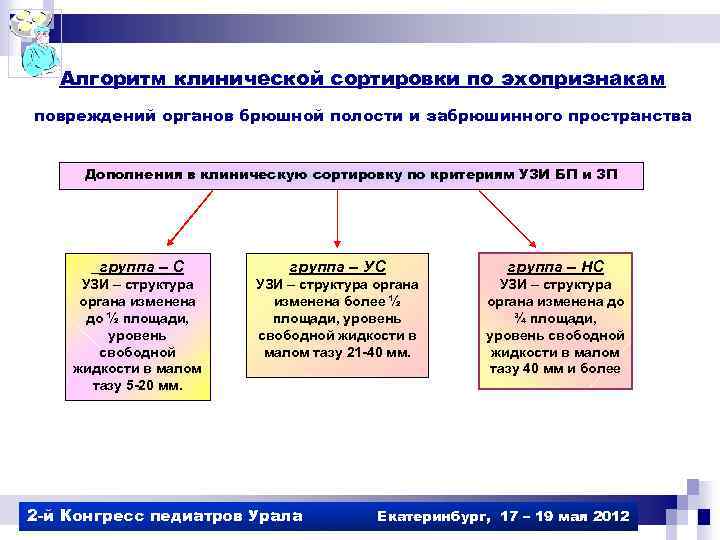 Алгоритм клинической сортировки по эхопризнакам

повреждений органов брюшной полости и забрюшинного пространства

Дополнения в клиническую сортировку по критериям УЗИ БП и ЗП

группа – С
УЗИ – структура органа изменена до ½ площади, уровень свободной жидкости в малом тазу 5-20 мм.

группа – УС
УЗИ – структура органа изменена более ½ площади, уровень свободной жидкости в малом тазу 21-40 мм.

группа – НС
УЗИ – структура органа изменена до ¾ площади, уровень свободной жидкости в малом тазу 40 мм и более

2-й Конгресс педиатров Урала

Екатеринбург, 17 – 19 мая 2012